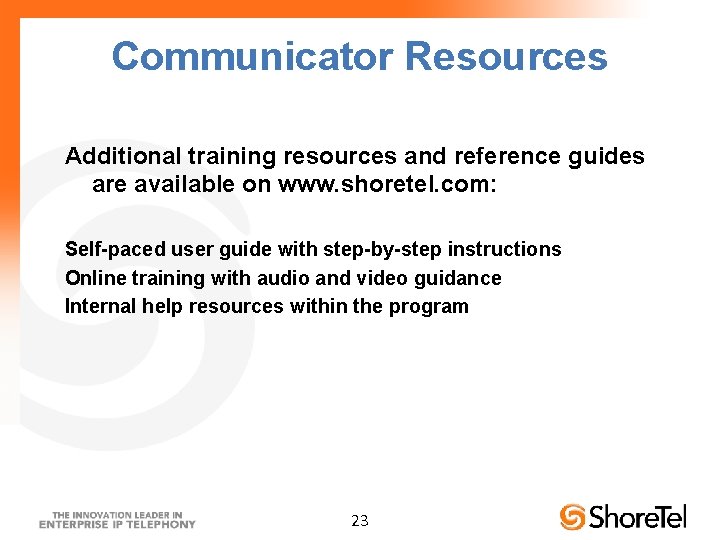 Communicator Resources

Additional training resources and reference guides are available on www.shoretel.com:

Self-paced user guide with step-by-step instructions
Online training with audio and video guidance
Internal help resources within the program

THE INNOVATION LEADER IN ENTERPRISE IP TELEPHONY

23

ShoreTel